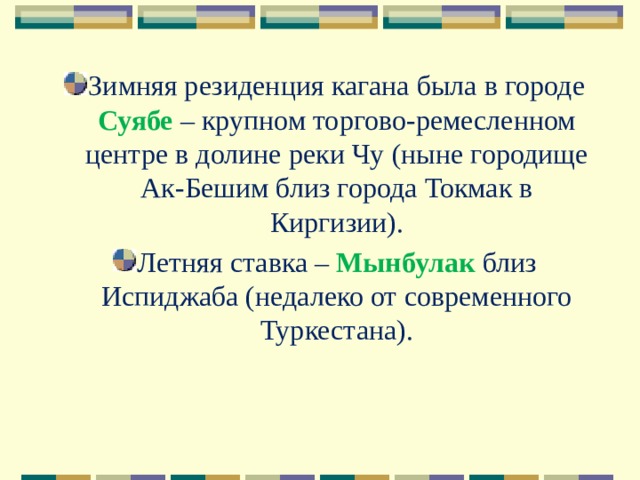 Зимняя резиденция кагана была в городе Суябе – крупном торгово-ремесленном центре в долине реки Чу (ныне городище Ак-Бешим близ города Токмак в Киргизии).

Летняя ставка – Мынбулак близ Испиджаба (недалеко от современного Туркестана).